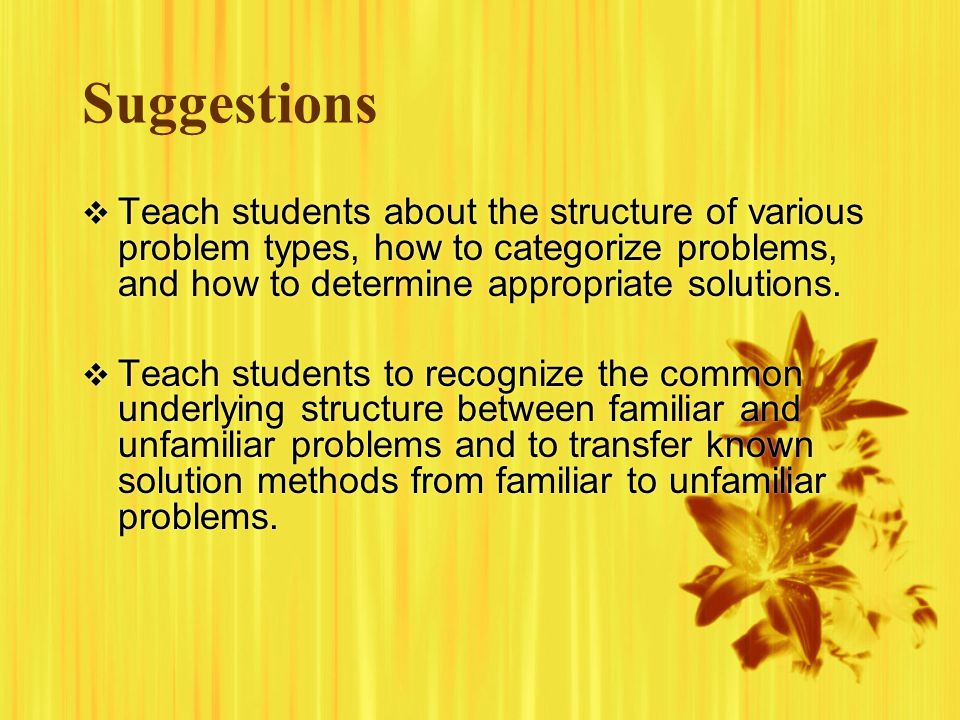 Suggestions

❖ Teach students about the structure of various problem types, how to categorize problems, and how to determine appropriate solutions.

❖ Teach students to recognize the common underlying structure between familiar and unfamiliar problems and to transfer known solution methods from familiar to unfamiliar problems.